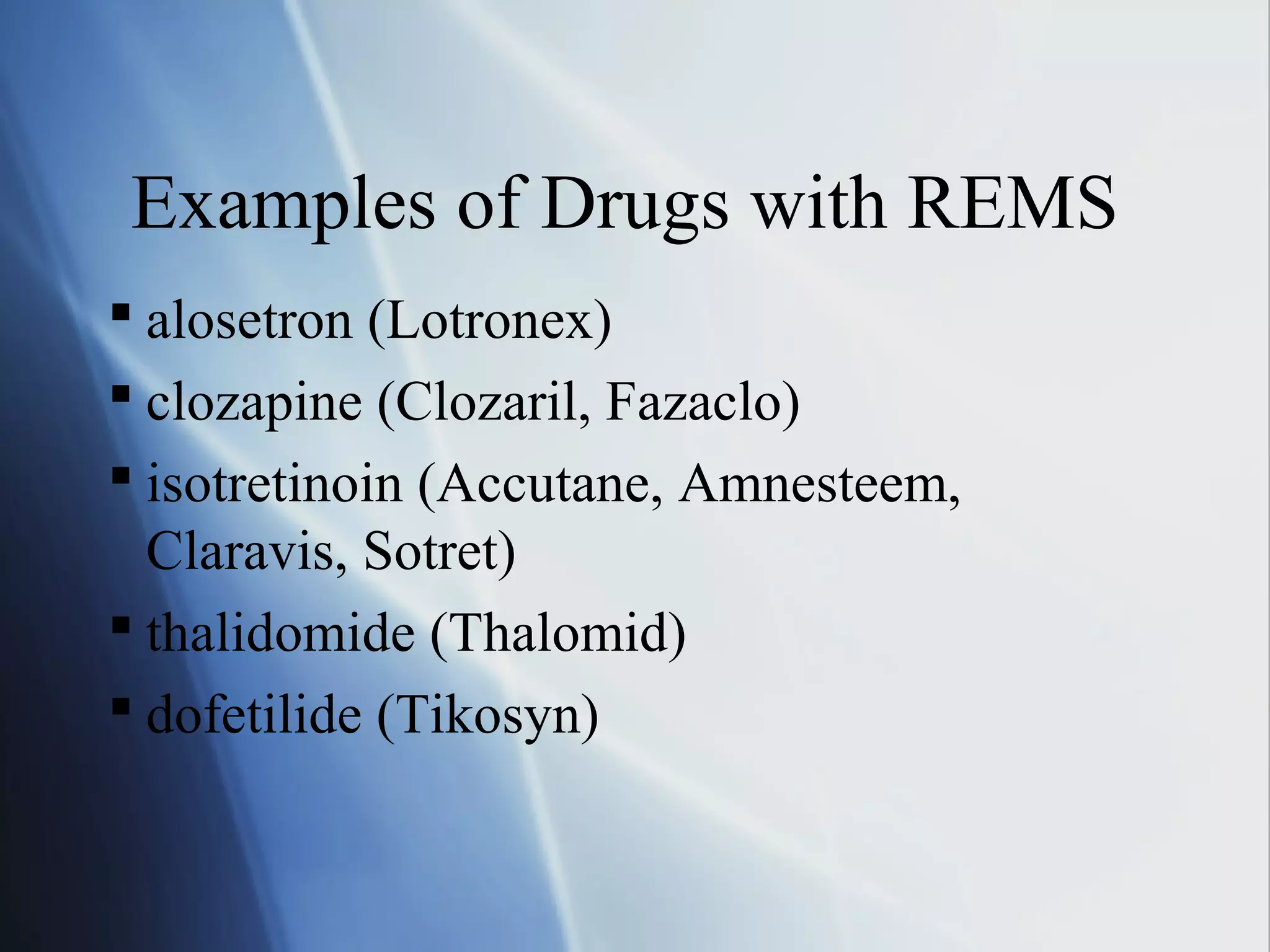 Examples of Drugs with REMS

▪ alosetron (Lotronex)
▪ clozapine (Clozaril, Fazaclo)
▪ isotretinoin (Accutane, Amnesteem, Claravis, Sotret)
▪ thalidomide (Thalomid)
▪ dofetilide (Tikosyn)